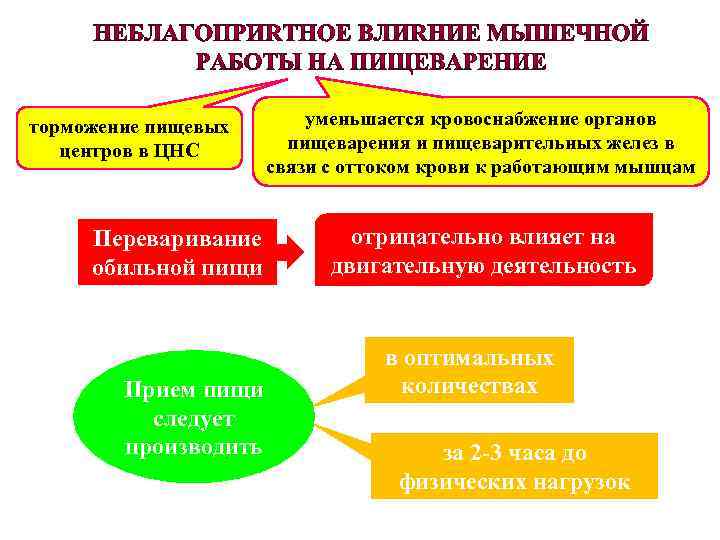 НЕБЛАГОПРИЯТНОЕ ВЛИЯНИЕ МЫШЕЧНОЙ РАБОТЫ НА ПИЩЕВАРЕНИЕ

торможение пищевых центров в ЦНС

уменьшается кровоснабжение органов пищеварения и пищеварительных желез в связи с оттоком крови к работающим мышцам

Переваривание обильной пищи

отрицательно влияет на двигательную деятельность

Прием пищи следует производить

в оптимальных количествах

за 2-3 часа до физических нагрузок